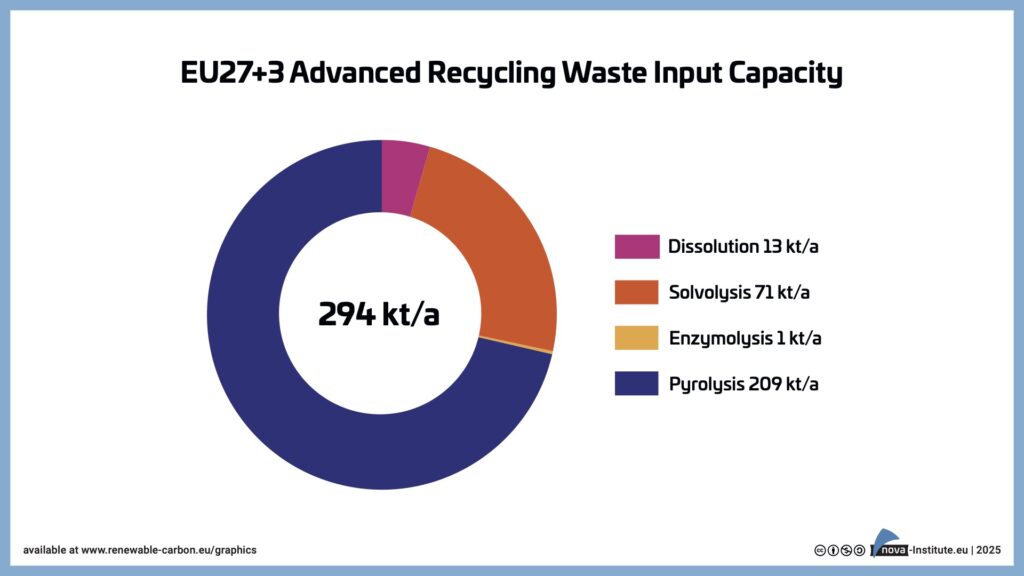 EU27+3 Advanced Recycling Waste Input Capacity

294 kt/a

Dissolution 13 kt/a

Solvolysis 71 kt/a

Enzymolysis 1 kt/a

Pyrolysis 209 kt/a

available at www.renewable-carbon.eu/graphics

nova-Institute.eu | 2025